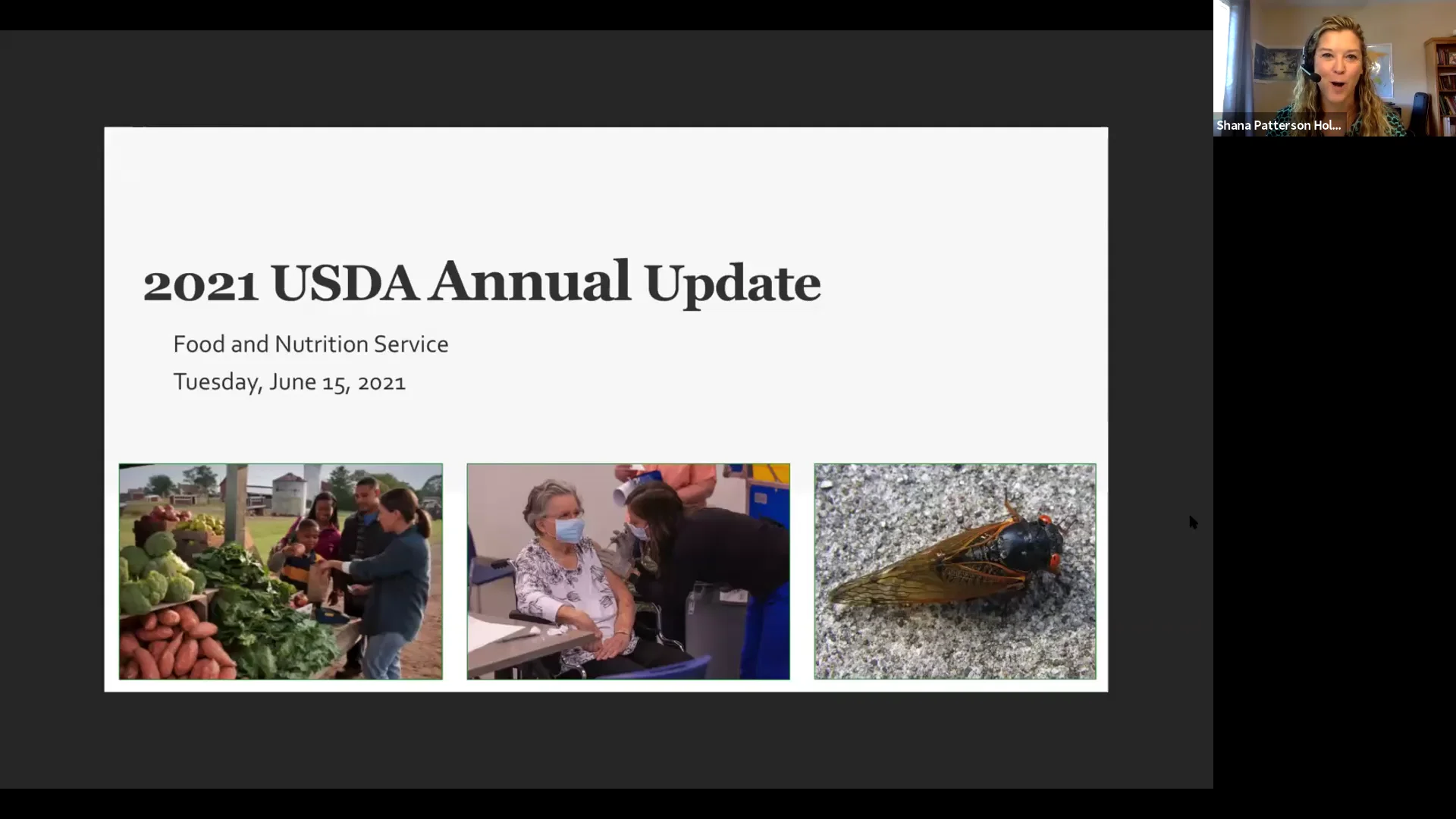 2021 USDA Annual Update

Food and Nutrition Service

Tuesday, June 15, 2021

Shana Patterson Hol...